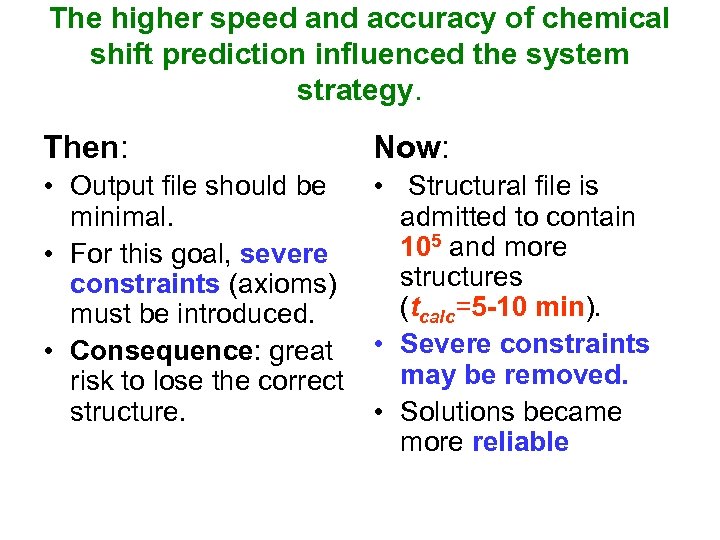 The higher speed and accuracy of chemical shift prediction influenced the system strategy.

Then:
• Output file should be minimal.
• For this goal, severe constraints (axioms) must be introduced.
• Consequence: great risk to lose the correct structure.

Now:
• Structural file is admitted to contain $10^5$ and more structures ($t_{calc}$=5-10 min).
• Severe constraints may be removed.
• Solutions became more reliable